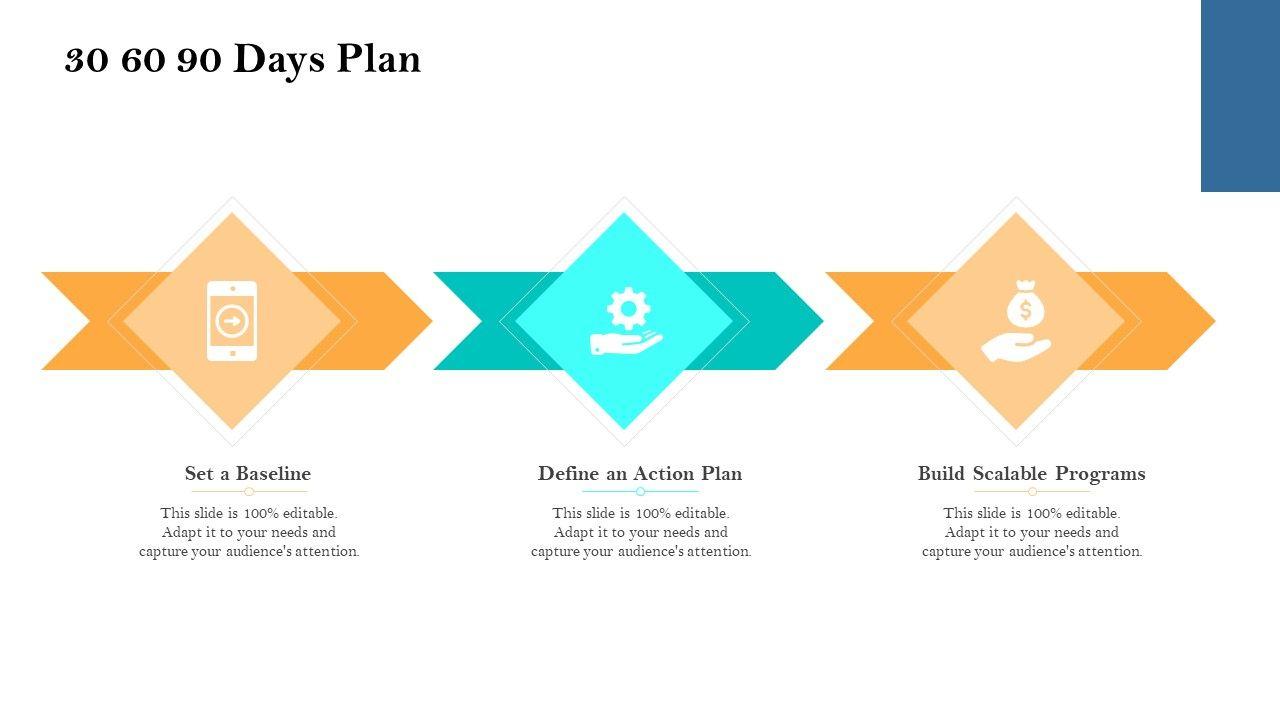 30 60 90 Days Plan

Set a Baseline

This slide is 100% editable. Adapt it to your needs and capture your audience's attention.

Define an Action Plan

This slide is 100% editable. Adapt it to your needs and capture your audience's attention.

Build Scalable Programs

This slide is 100% editable. Adapt it to your needs and capture your audience's attention.